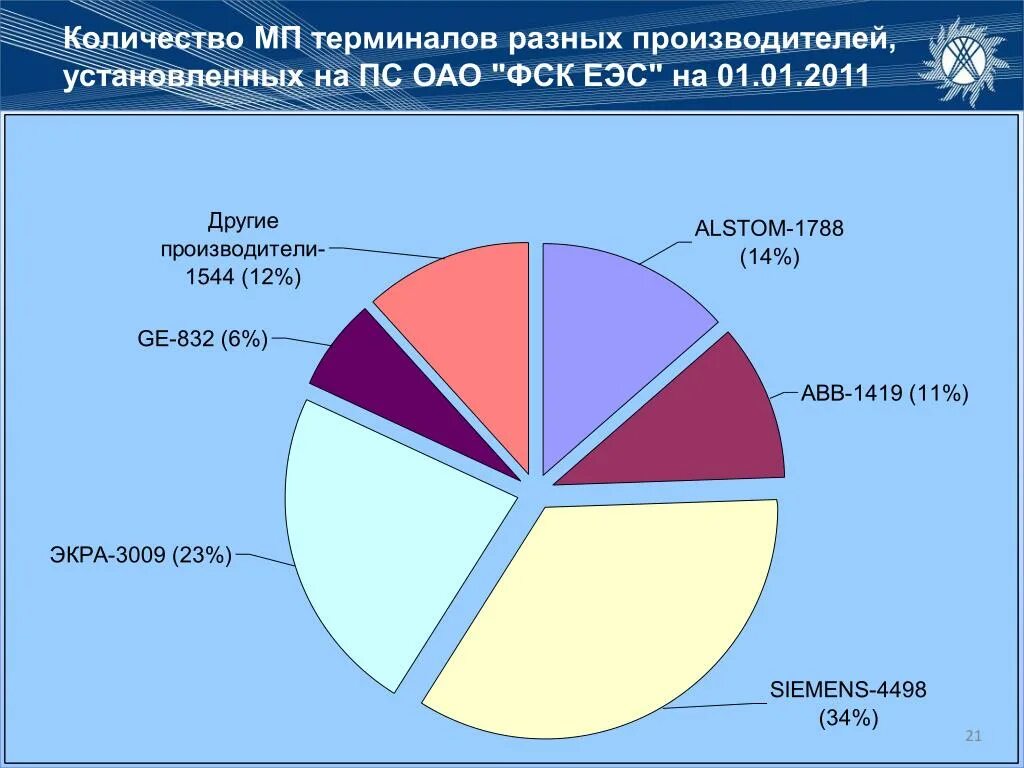 Количество МП терминалов разных производителей, установленных на ПС ОАО "ФСК ЕЭС" на 01.01.2011

Другие производители-1544 (12%)

ALSTOM-1788 (14%)

GE-832 (6%)

ABB-1419 (11%)

ЭКРА-3009 (23%)

SIEMENS-4498 (34%)

21